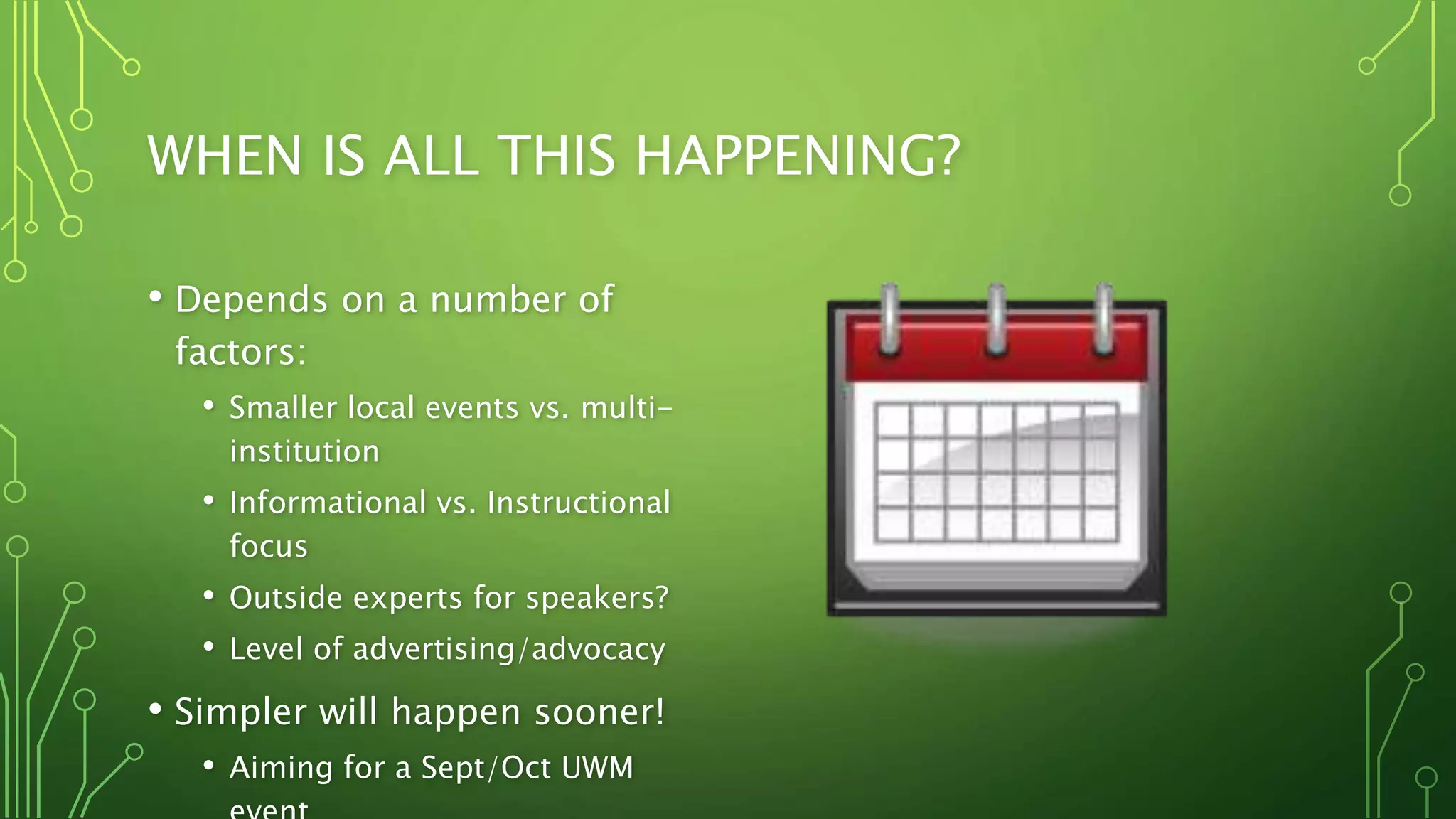 WHEN IS ALL THIS HAPPENING?

• Depends on a number of factors:
  • Smaller local events vs. multi-institution
  • Informational vs. Instructional focus
  • Outside experts for speakers?
  • Level of advertising/advocacy
• Simpler will happen sooner!
  • Aiming for a Sept/Oct UWM event